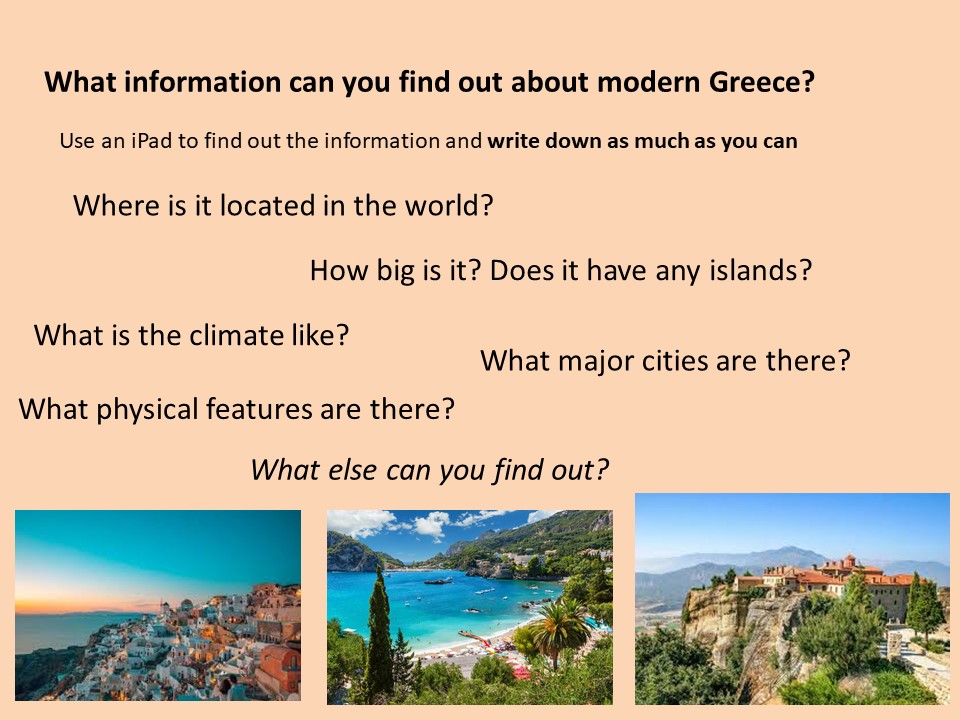 What information can you find out about modern Greece?

Use an iPad to find out the information and write down as much as you can

Where is it located in the world?

How big is it? Does it have any islands?

What is the climate like?

What major cities are there?

What physical features are there?

What else can you find out?